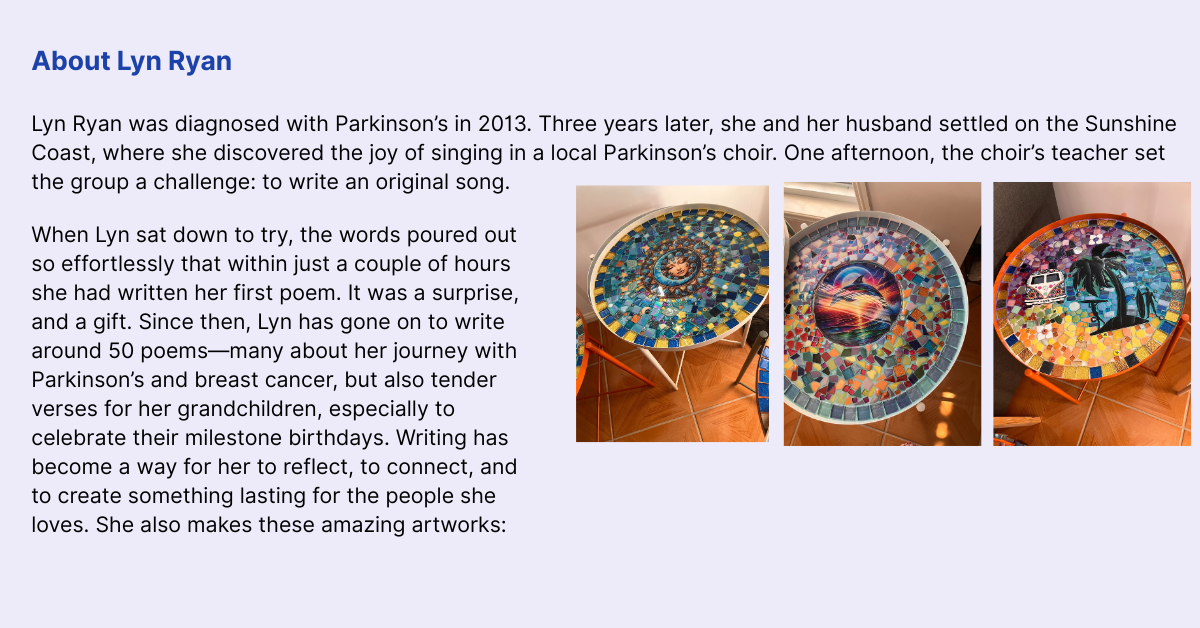 About Lyn Ryan

Lyn Ryan was diagnosed with Parkinson's in 2013. Three years later, she and her husband settled on the Sunshine Coast, where she discovered the joy of singing in a local Parkinson's choir. One afternoon, the choir's teacher set the group a challenge: to write an original song.

When Lyn sat down to try, the words poured out so effortlessly that within just a couple of hours she had written her first poem. It was a surprise, and a gift. Since then, Lyn has gone on to write around 50 poems—many about her journey with Parkinson's and breast cancer, but also tender verses for her grandchildren, especially to celebrate their milestone birthdays. Writing has become a way for her to reflect, to connect, and to create something lasting for the people she loves. She also makes these amazing artworks: